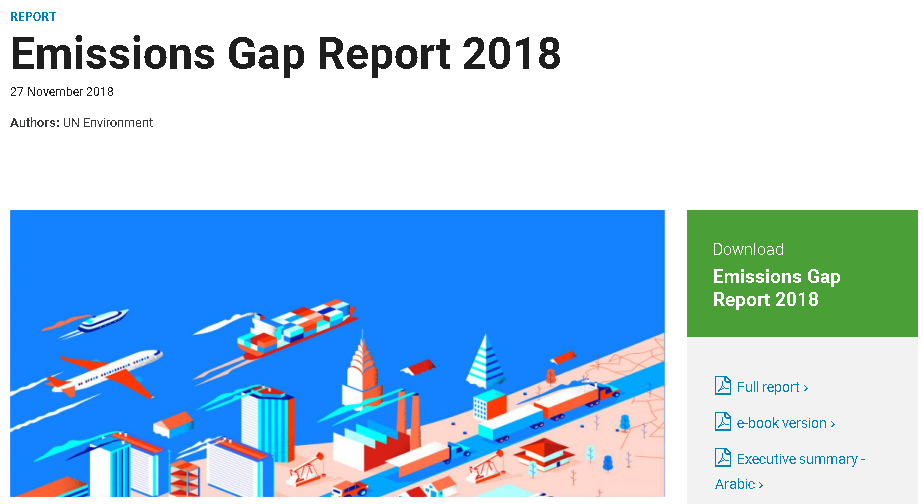 REPORT

Emissions Gap Report 2018

27 November 2018

Authors: UN Environment

Download

Emissions Gap Report 2018

Full report ›

e-book version ›

Executive summary - Arabic ›